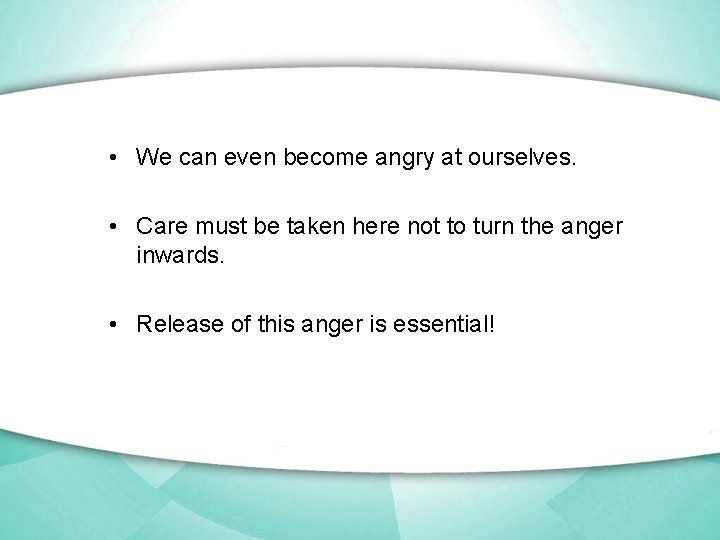 • We can even become angry at ourselves.

• Care must be taken here not to turn the anger inwards.

• Release of this anger is essential!